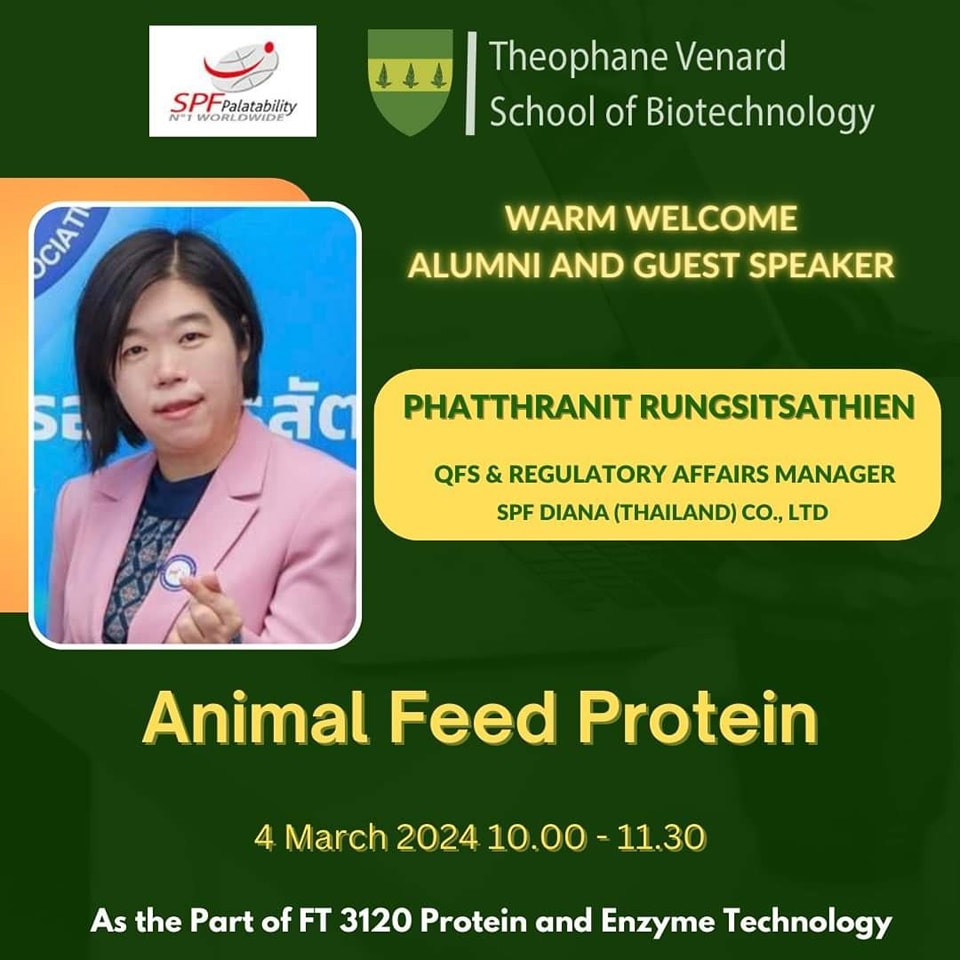 SPF Palatability
N°1 WORLDWIDE

Theophane Venard
School of Biotechnology

WARM WELCOME
ALUMNI AND GUEST SPEAKER

PHATTHRANIT RUNGSITSATHIEN

QFS & REGULATORY AFFAIRS MANAGER
SPF DIANA (THAILAND) CO., LTD

Animal Feed Protein

4 March 2024 10.00 - 11.30

As the Part of FT 3120 Protein and Enzyme Technology